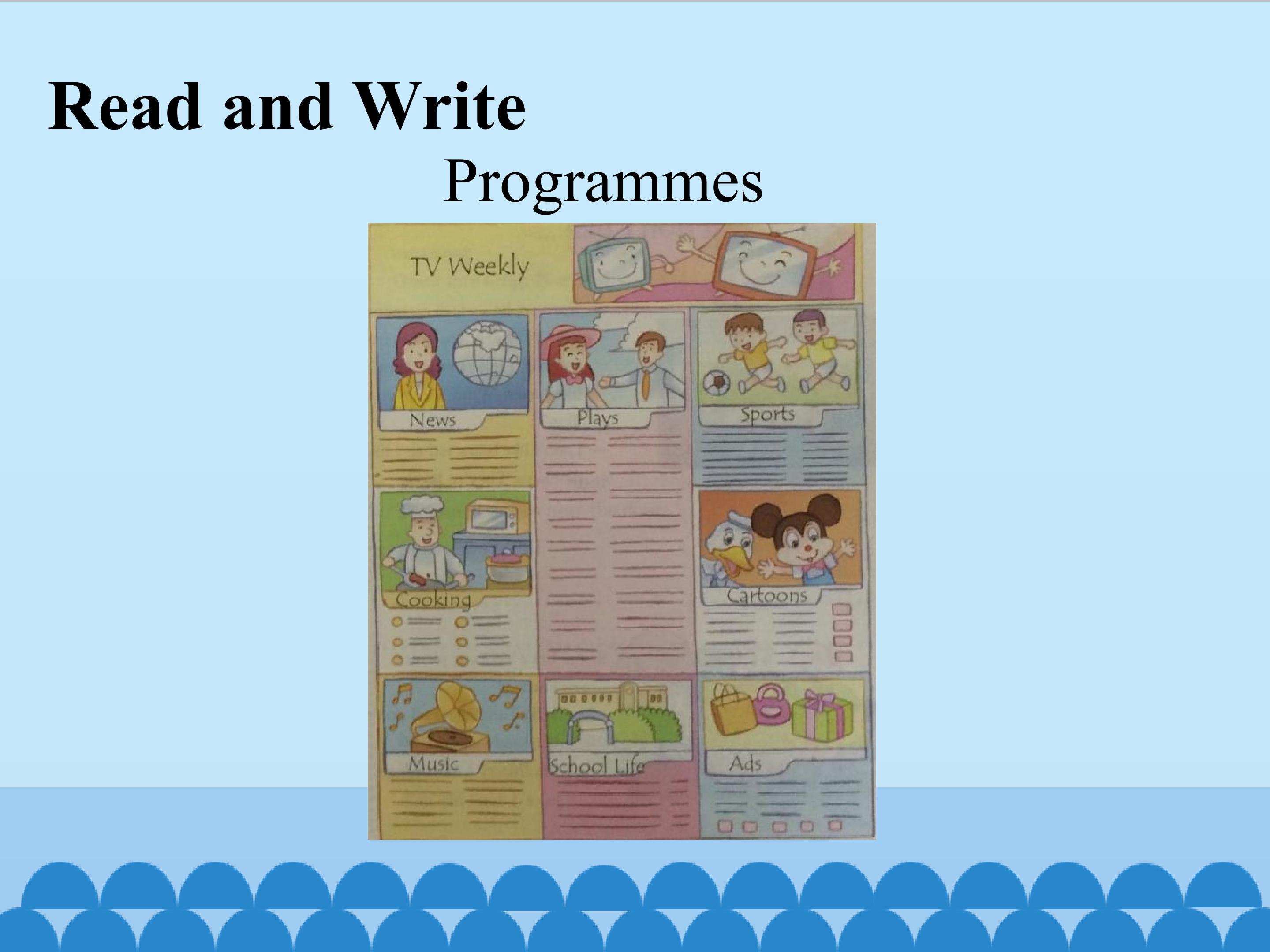 Read and Write

Programmes

TV Weekly

News

Plays

Sports

Cooking

Cartoons

Music

School Life

Ads